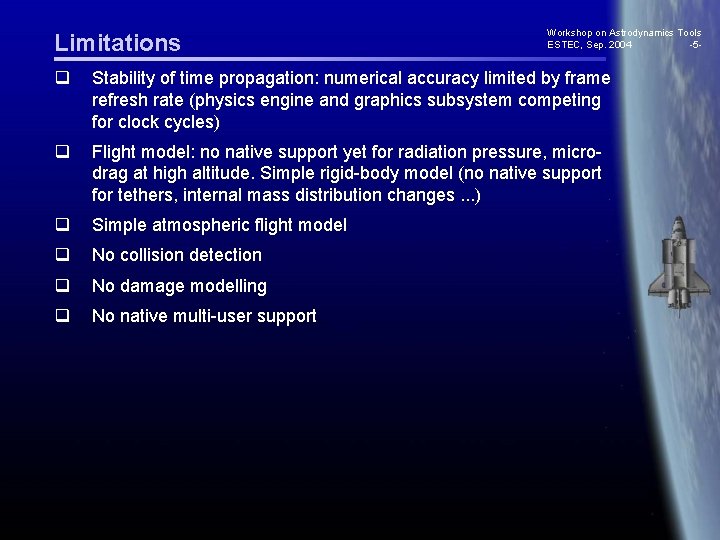 Limitations

Workshop on Astrodynamics Tools
ESTEC, Sep. 2004 -5-

❑ Stability of time propagation: numerical accuracy limited by frame refresh rate (physics engine and graphics subsystem competing for clock cycles)

❑ Flight model: no native support yet for radiation pressure, micro-drag at high altitude. Simple rigid-body model (no native support for tethers, internal mass distribution changes ...)

❑ Simple atmospheric flight model

❑ No collision detection

❑ No damage modelling

❑ No native multi-user support